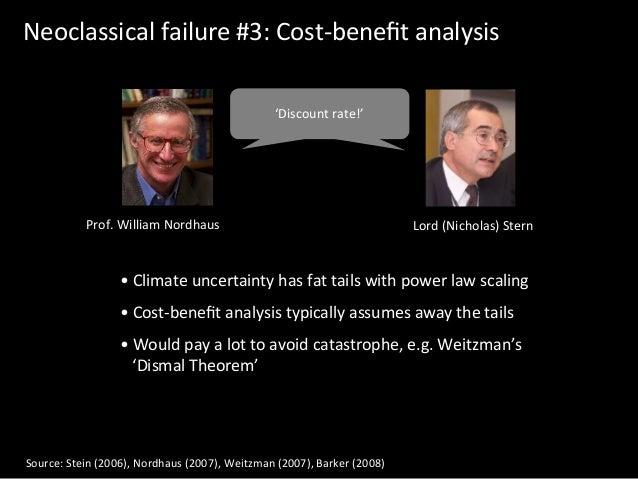 Neoclassical failure #3: Cost-benefit analysis

'Discount rate!'

Prof. William Nordhaus

Lord (Nicholas) Stern

• Climate uncertainty has fat tails with power law scaling
• Cost-benefit analysis typically assumes away the tails
• Would pay a lot to avoid catastrophe, e.g. Weitzman's 'Dismal Theorem'

Source: Stein (2006), Nordhaus (2007), Weitzman (2007), Barker (2008)